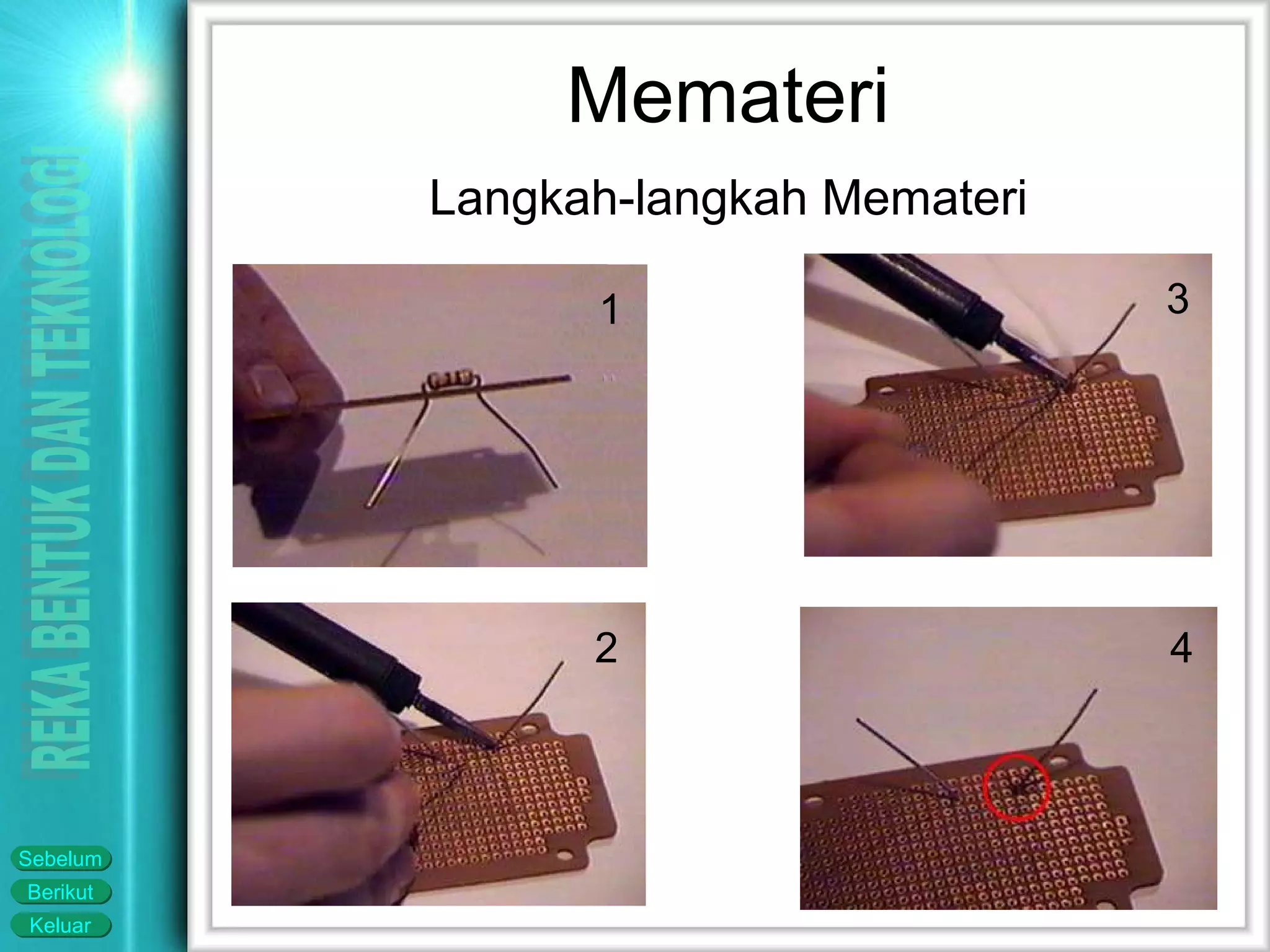 REKA BENTUK DAN TEKNOLOGI

Memateri

Langkah-langkah Memateri

1

3

2

4

Sebelum

Berikut

Keluar